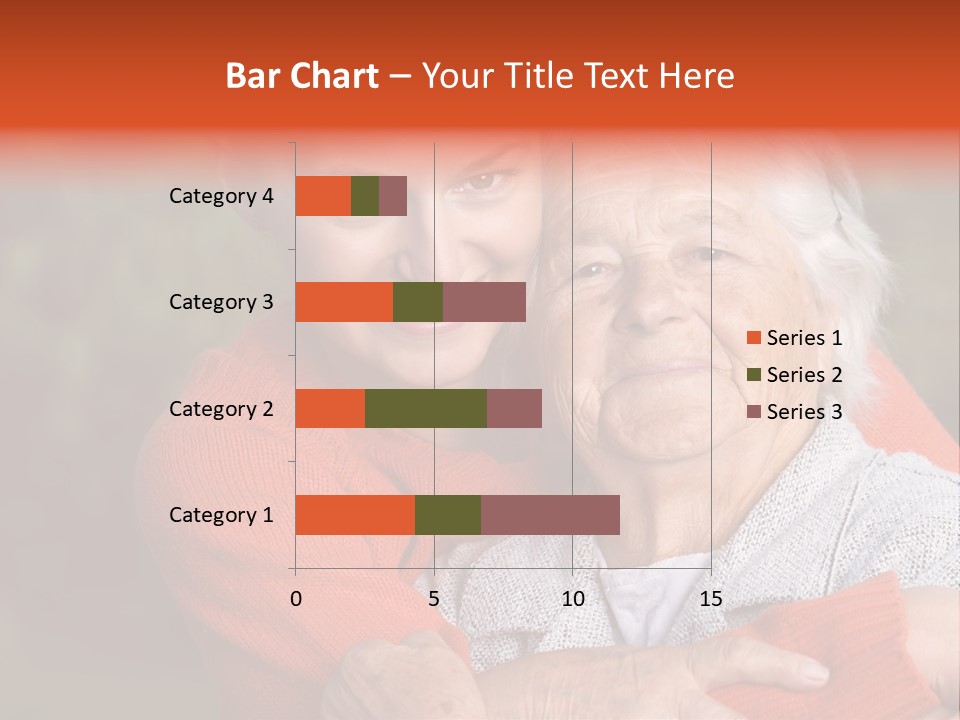 Bar Chart – Your Title Text Here

Category 4
Category 3
Category 2
Category 1

0
5
10
15

Series 1
Series 2
Series 3